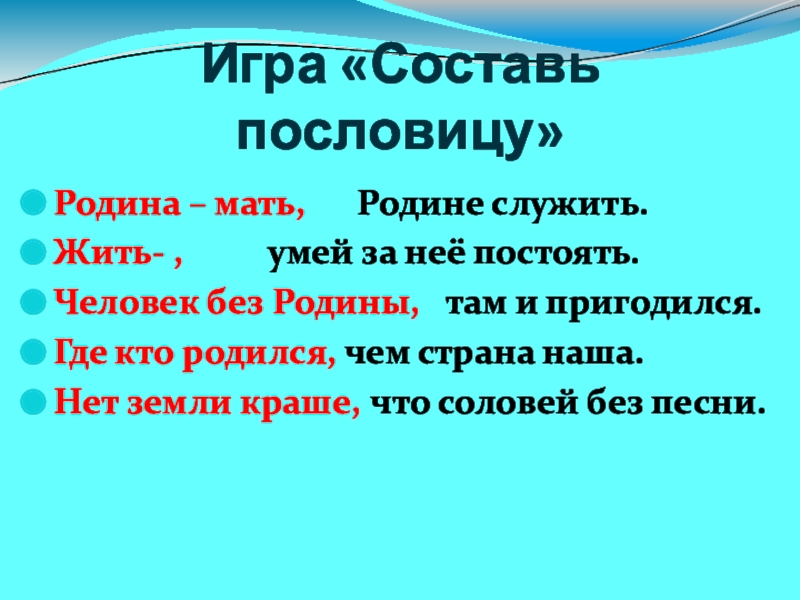 Игра «Составь пословицу»

Родина – мать, Родине служить.

Жить- , умей за неё постоять.

Человек без Родины, там и пригодился.

Где кто родился, чем страна наша.

Нет земли краше, что соловей без песни.